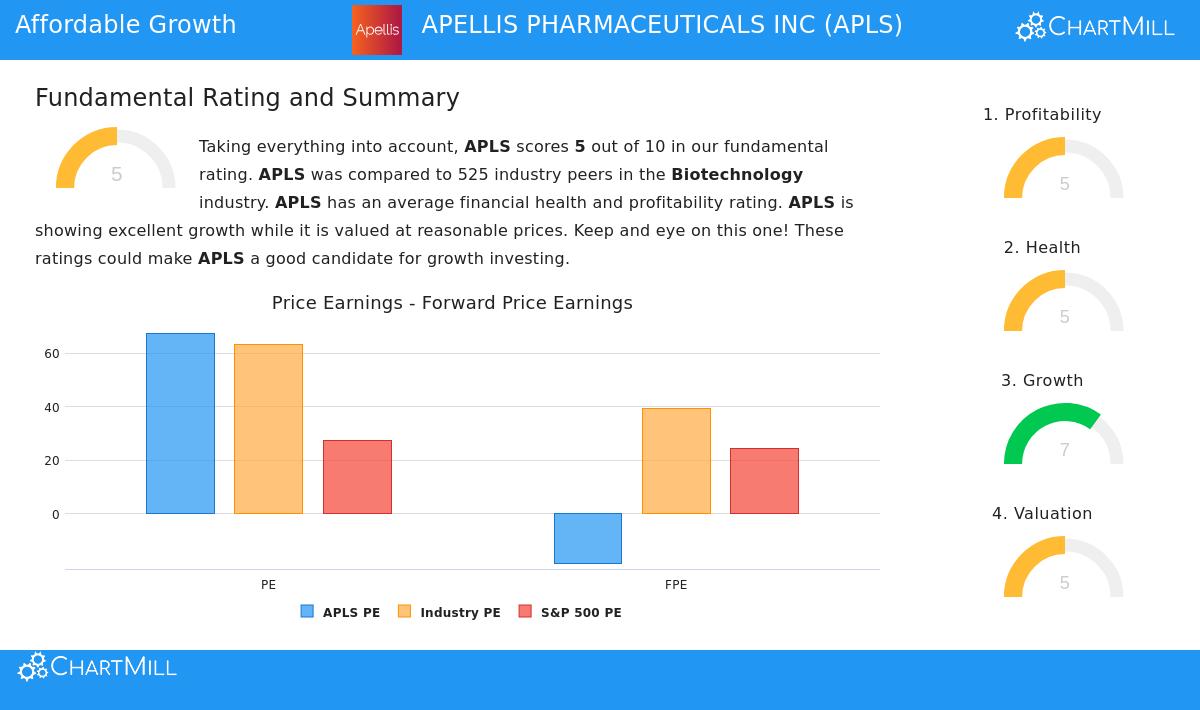 Affordable Growth

Apellis

APELLIS PHARMACEUTICALS INC (APLS)

ChartMill

Fundamental Rating and Summary

5

Taking everything into account, **APLS** scores **5** out of 10 in our fundamental rating. **APLS** was compared to 525 industry peers in the **Biotechnology** industry. **APLS** has an average financial health and profitability rating. **APLS** is showing excellent growth while it is valued at reasonable prices. Keep and eye on this one! These ratings could make **APLS** a good candidate for growth investing.

Price Earnings - Forward Price Earnings

60
40
20
0

PE
FPE

APLS PE
Industry PE
S&P 500 PE

1. Profitability
5

2. Health
5

3. Growth
7

4. Valuation
5

ChartMill